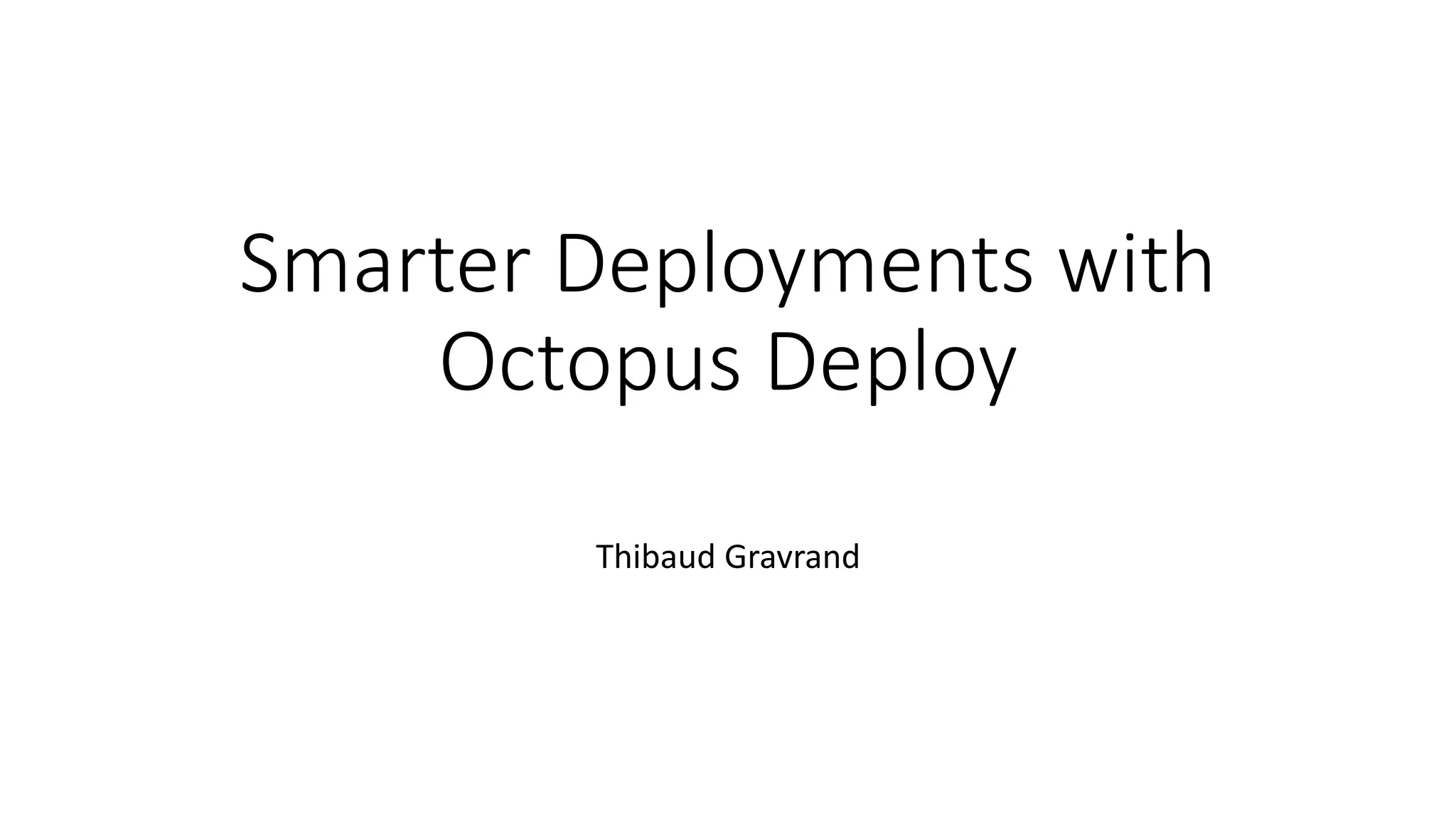 Smarter Deployments with Octopus Deploy

Thibaud Gravrand